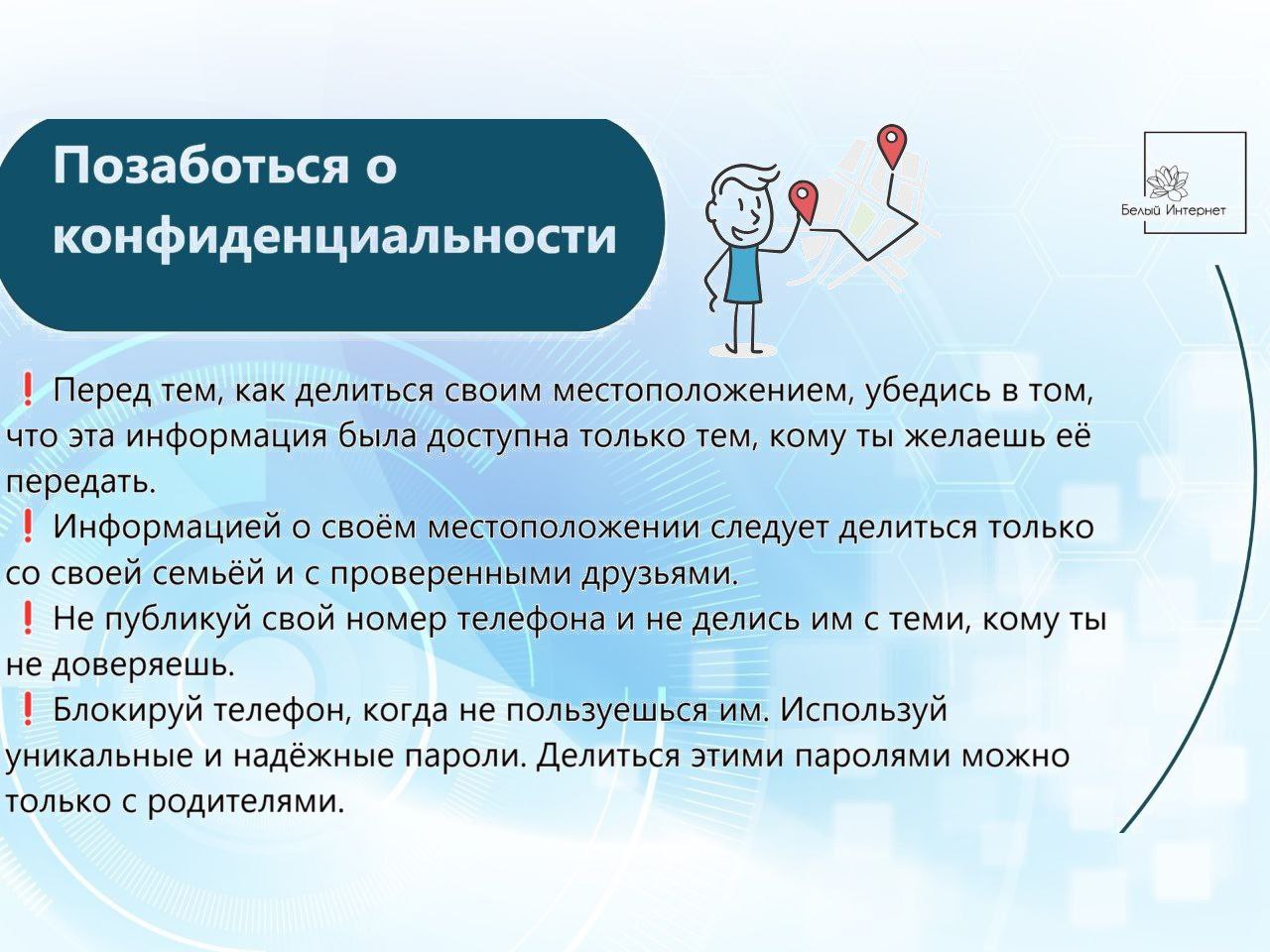 Позаботься о конфиденциальности

Белый Интернет

❗ Перед тем, как делиться своим местоположением, убедись в том, что эта информация была доступна только тем, кому ты желаешь её передать.
❗ Информацией о своём местоположении следует делиться только со своей семьёй и с проверенными друзьями.
❗ Не публикуй свой номер телефона и не делись им с теми, кому ты не доверяешь.
❗ Блокируй телефон, когда не пользуешься им. Используй уникальные и надёжные пароли. Делиться этими паролями можно только с родителями.